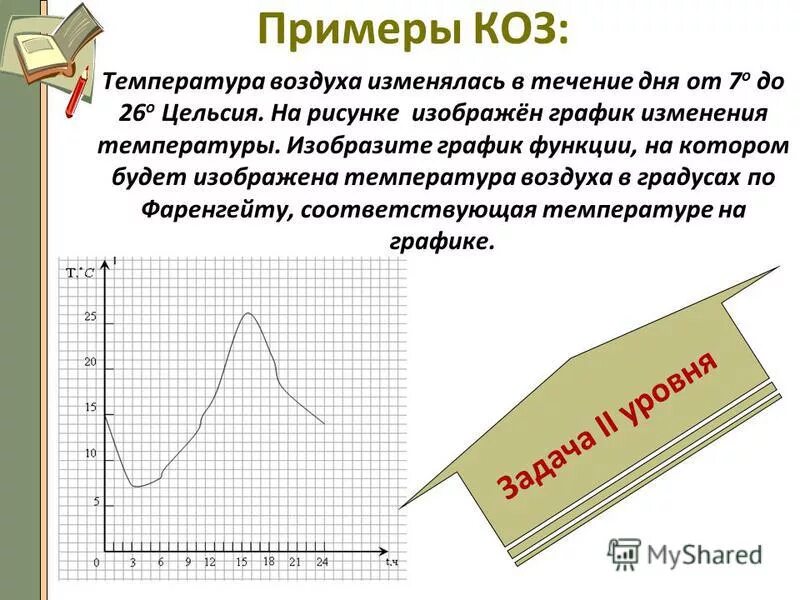 Примеры КОЗ:

Температура воздуха изменялась в течение дня от $7^o$ до $26^o$ Цельсия. На рисунке изображён график изменения температуры. Изобразите график функции, на котором будет изображена температура воздуха в градусах по Фаренгейту, соответствующая температуре на графике.

T, °C
25
20
15
10
5
0
3
6
9
12
15
18
21
24
t,ч

Задача II уровня

MyShared